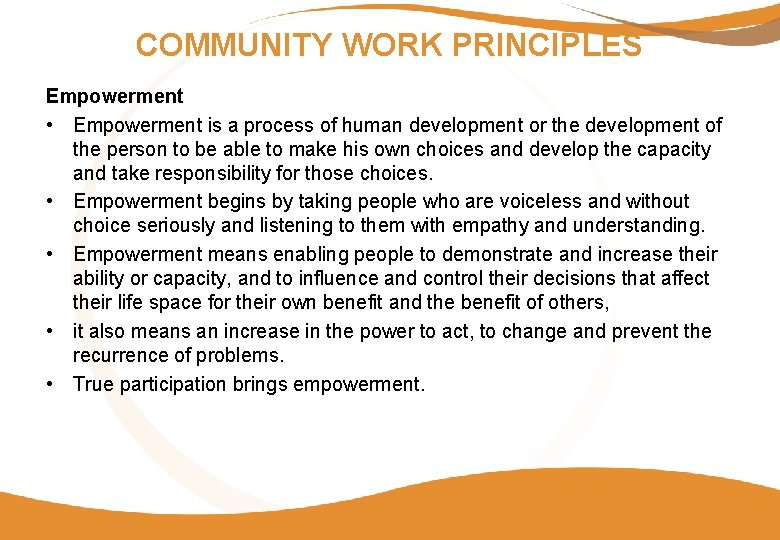 COMMUNITY WORK PRINCIPLES

Empowerment

• Empowerment is a process of human development or the development of the person to be able to make his own choices and develop the capacity and take responsibility for those choices.
• Empowerment begins by taking people who are voiceless and without choice seriously and listening to them with empathy and understanding.
• Empowerment means enabling people to demonstrate and increase their ability or capacity, and to influence and control their decisions that affect their life space for their own benefit and the benefit of others,
• it also means an increase in the power to act, to change and prevent the recurrence of problems.
• True participation brings empowerment.